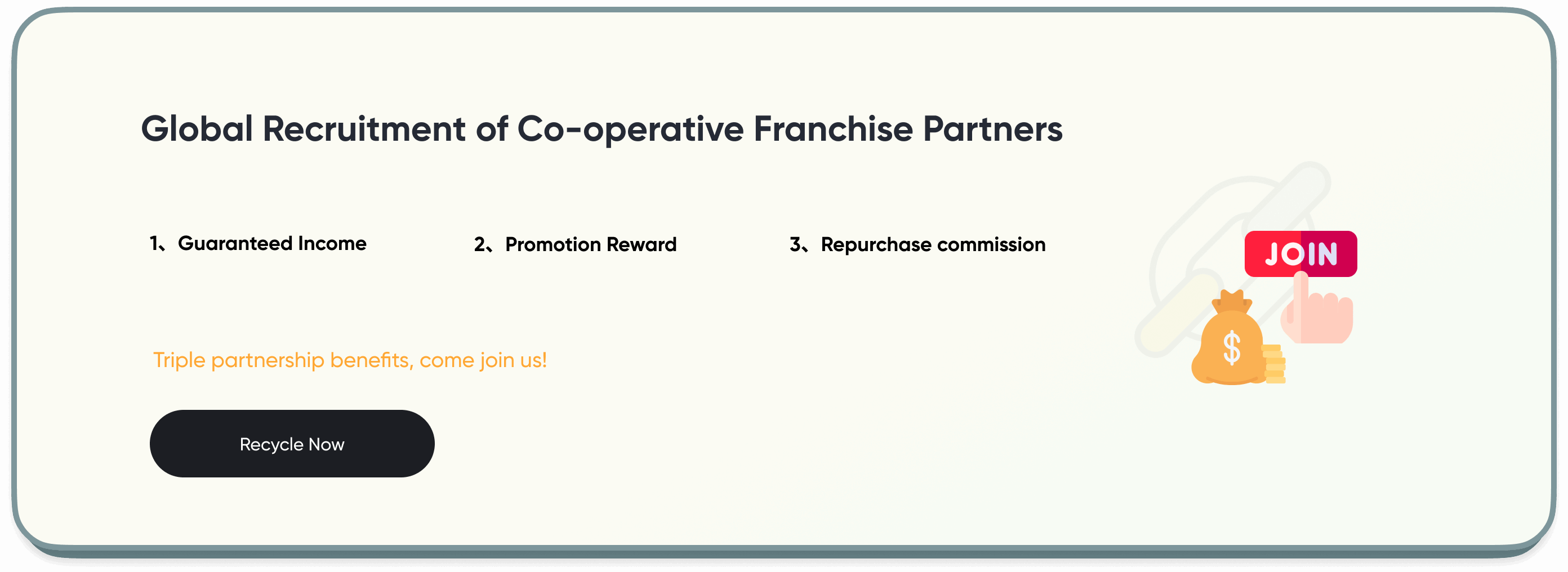 Global Recruitment of Co-operative Franchise Partners

1、Guaranteed Income

2、Promotion Reward

3、Repurchase commission

JOIN

$

Triple partnership benefits, come join us!

Recycle Now